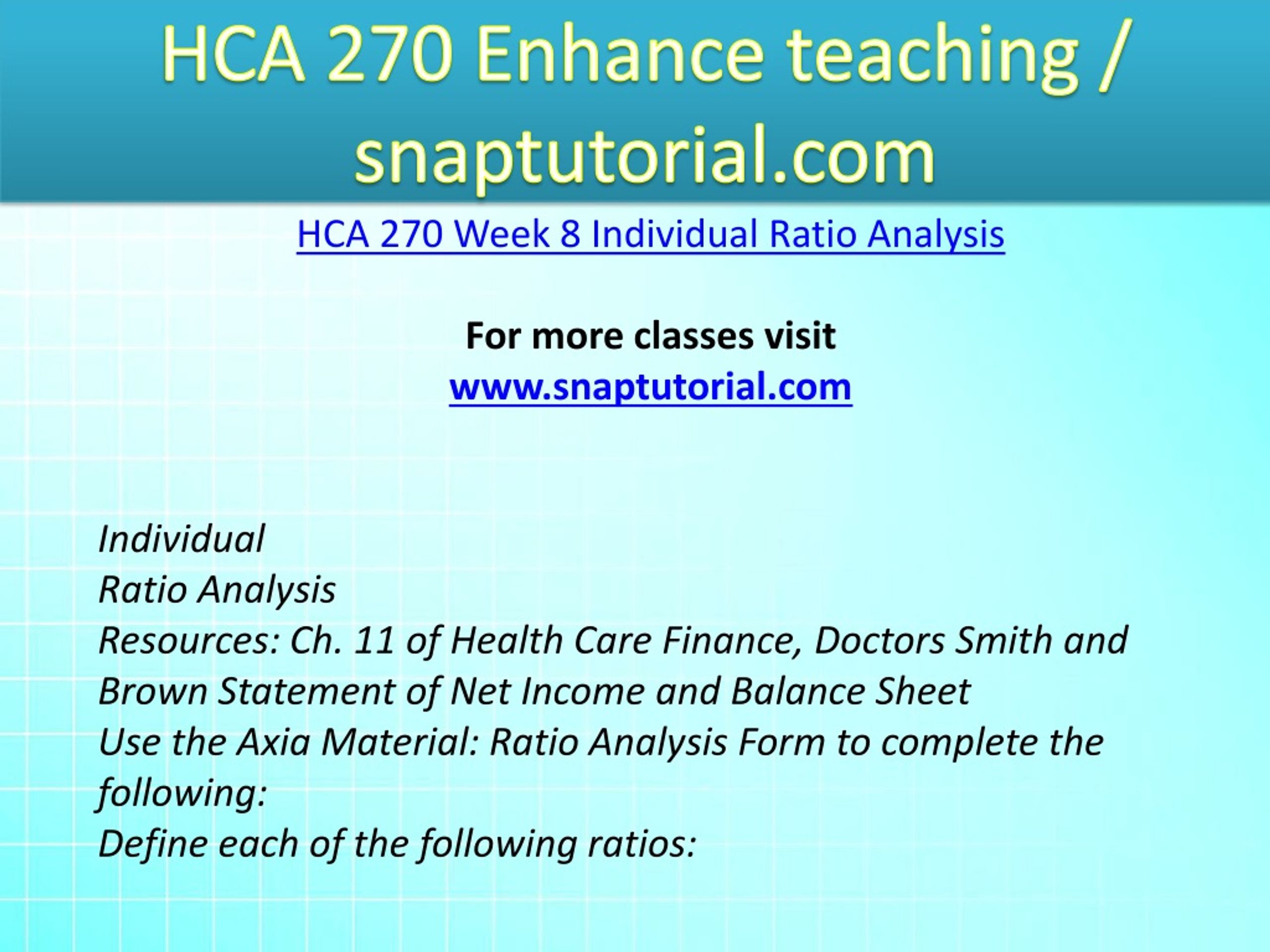 HCA 270 Enhance teaching / snaptutorial.com

HCA 270 Week 8 Individual Ratio Analysis

For more classes visit
www.snaptutorial.com

Individual
Ratio Analysis
Resources: Ch. 11 of Health Care Finance, Doctors Smith and Brown Statement of Net Income and Balance Sheet
Use the Axia Material: Ratio Analysis Form to complete the following:
Define each of the following ratios: